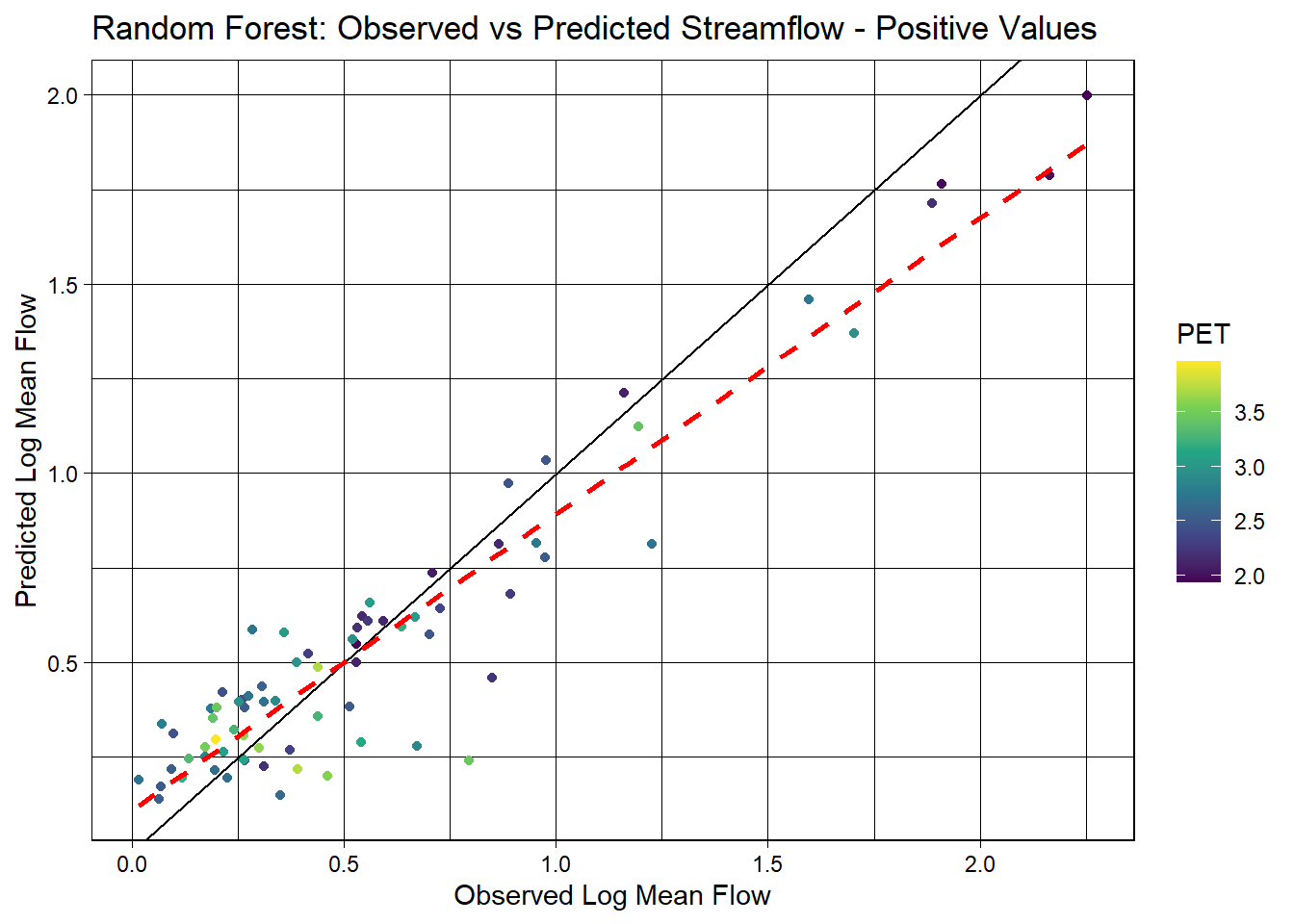 Random Forest: Observed vs Predicted Streamflow - Positive Values

Predicted Log Mean Flow

2.0
1.5
1.0
0.5

0.0
0.5
1.0
1.5
2.0

Observed Log Mean Flow

PET
3.5
3.0
2.5
2.0